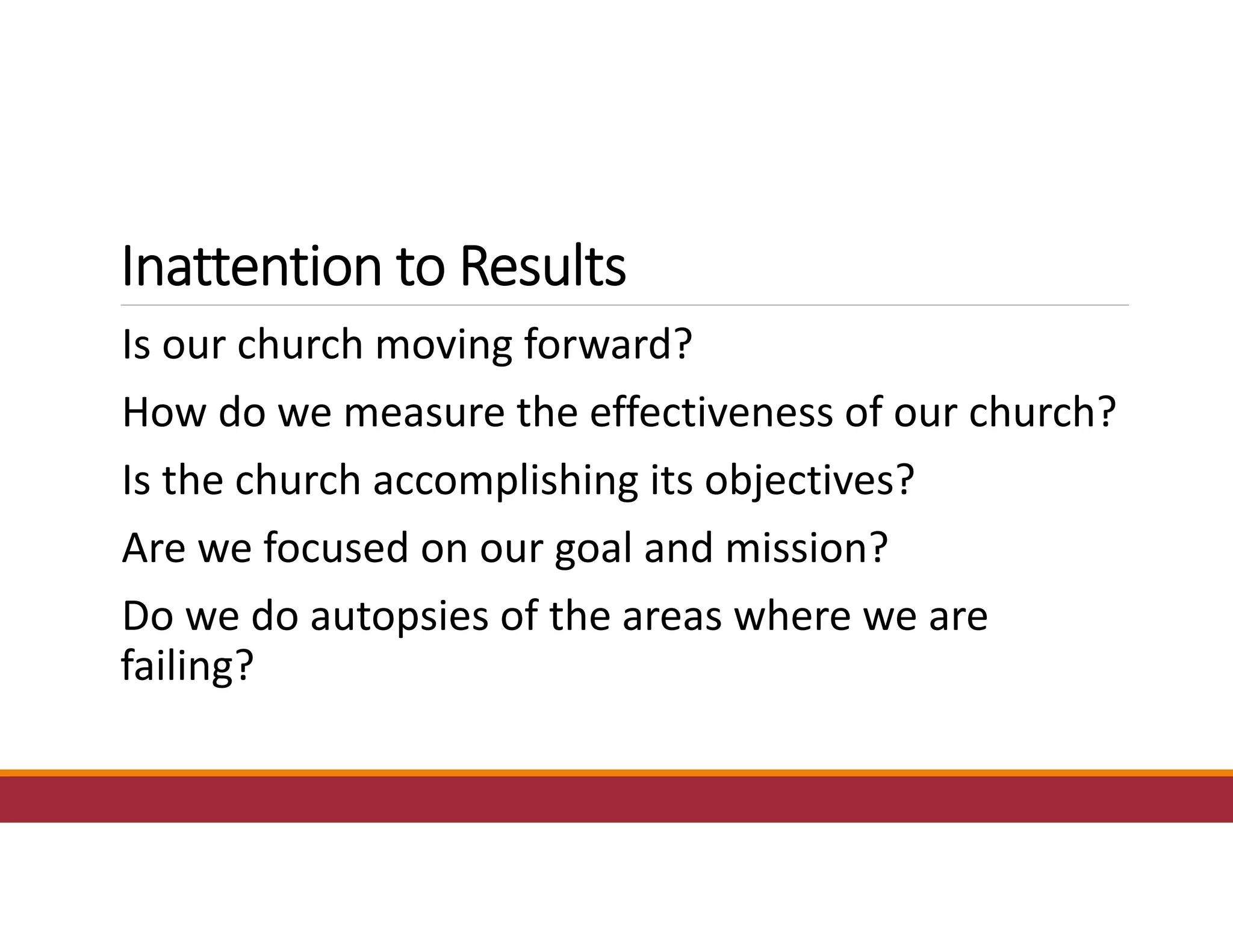 Inattention to Results

Is our church moving forward?

How do we measure the effectiveness of our church?

Is the church accomplishing its objectives?

Are we focused on our goal and mission?

Do we do autopsies of the areas where we are failing?